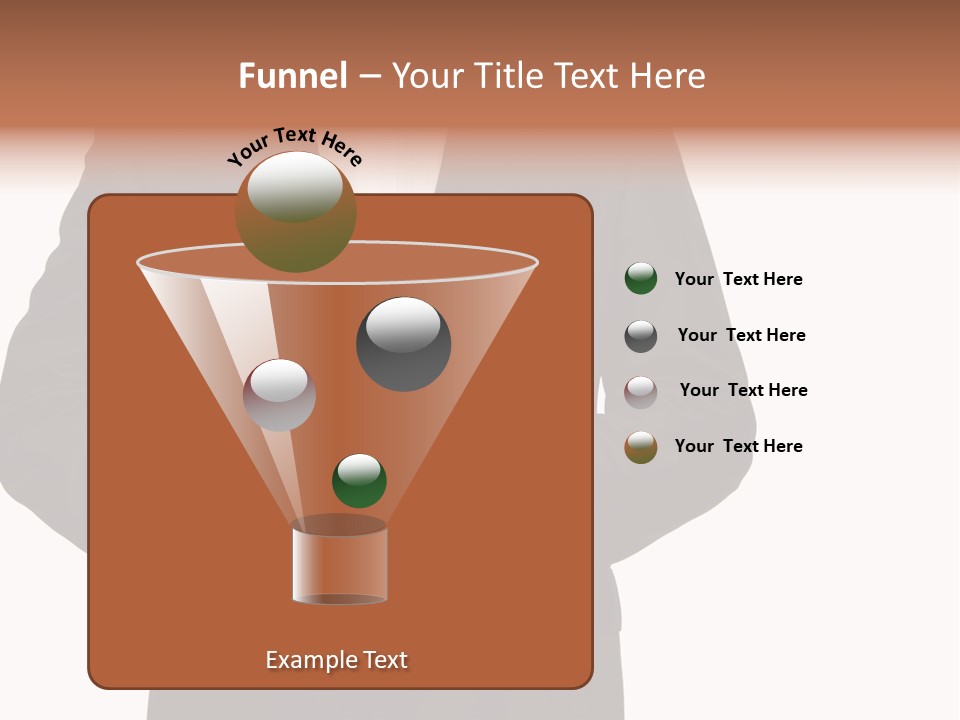 Funnel – Your Title Text Here

Your Text Here

Your Text Here

Your Text Here

Your Text Here

Your Text Here

Example Text